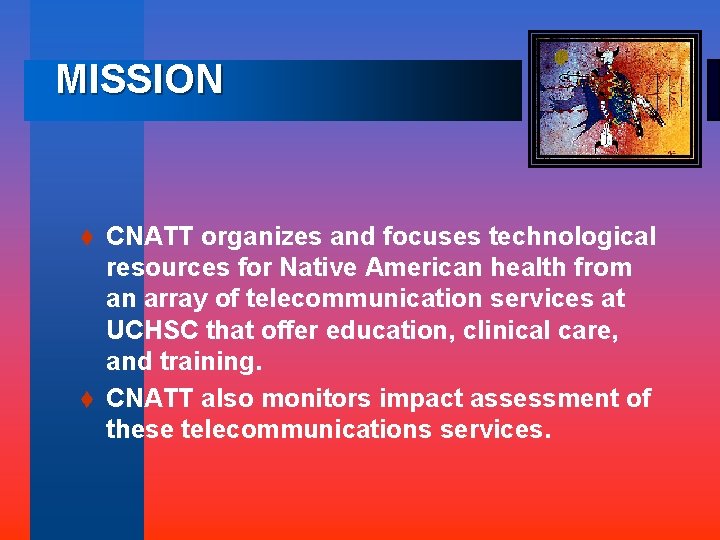 MISSION

♦ CNATT organizes and focuses technological resources for Native American health from an array of telecommunication services at UCHSC that offer education, clinical care, and training.

♦ CNATT also monitors impact assessment of these telecommunications services.